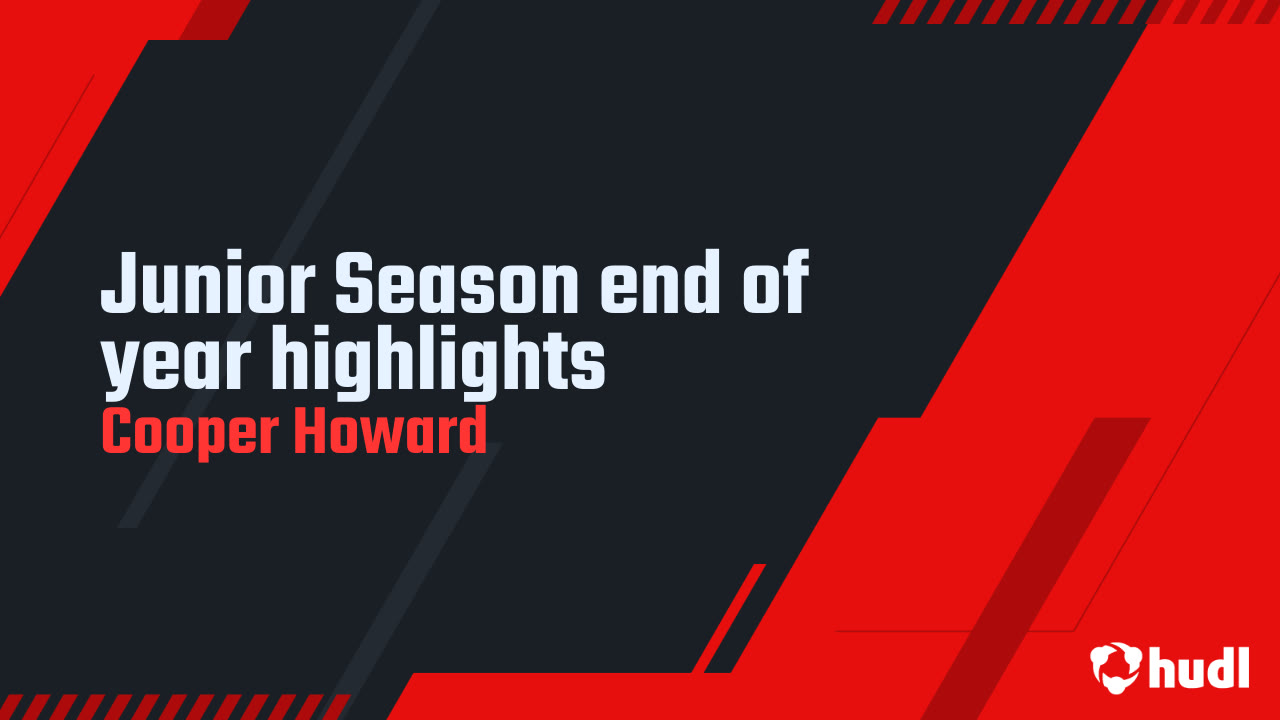 Junior Season end of year highlights
Cooper Howard

hudl